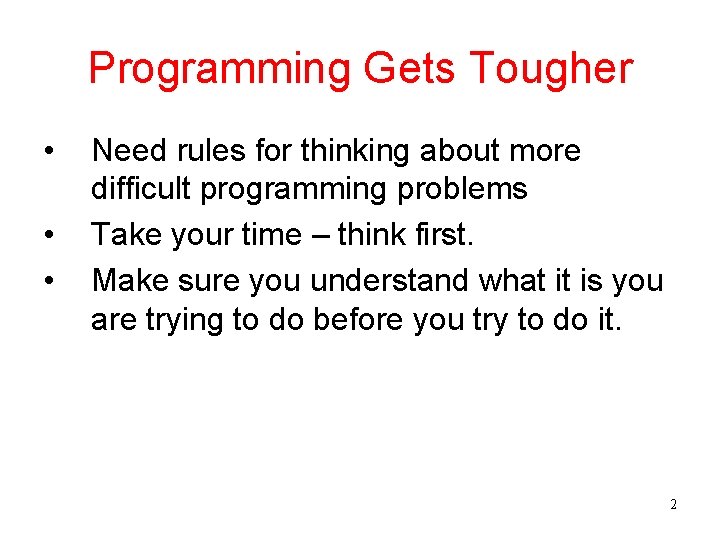 Programming Gets Tougher

• Need rules for thinking about more difficult programming problems
• Take your time – think first.
• Make sure you understand what it is you are trying to do before you try to do it.

2